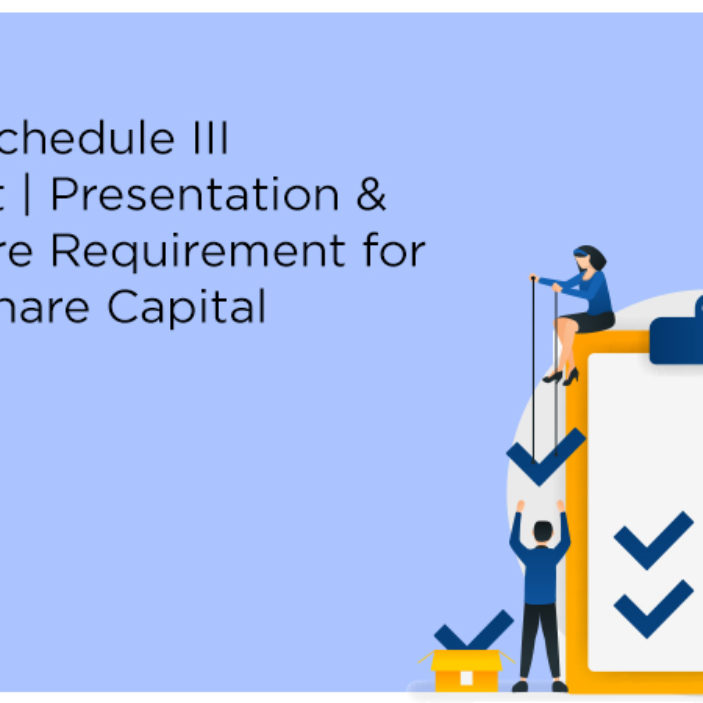 chedule III
t | Presentation &
re Requirement for
hare Capital